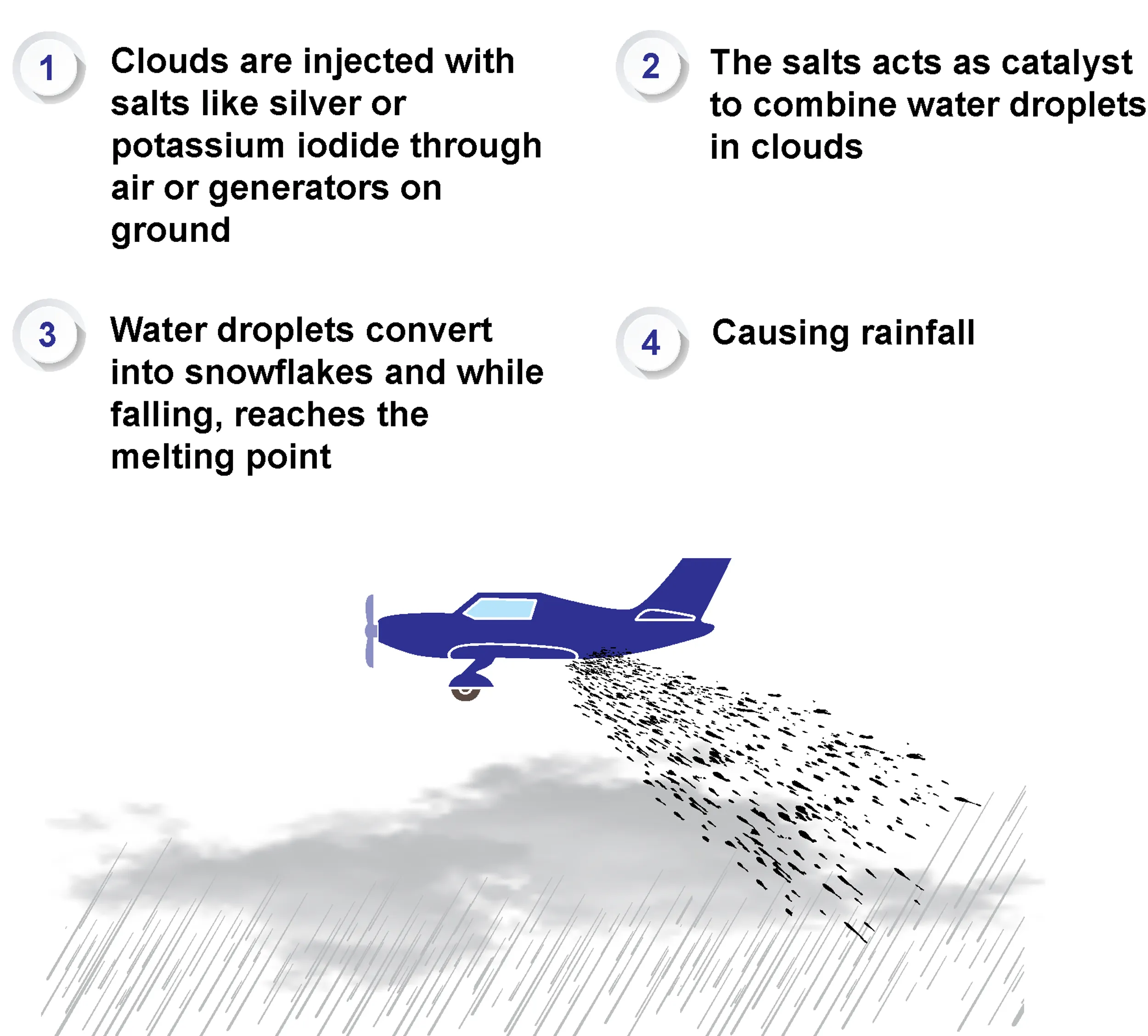 1

Clouds are injected with salts like silver or potassium iodide through air or generators on ground

2

The salts acts as catalyst to combine water droplets in clouds

3

Water droplets convert into snowflakes and while falling, reaches the melting point

4

Causing rainfall